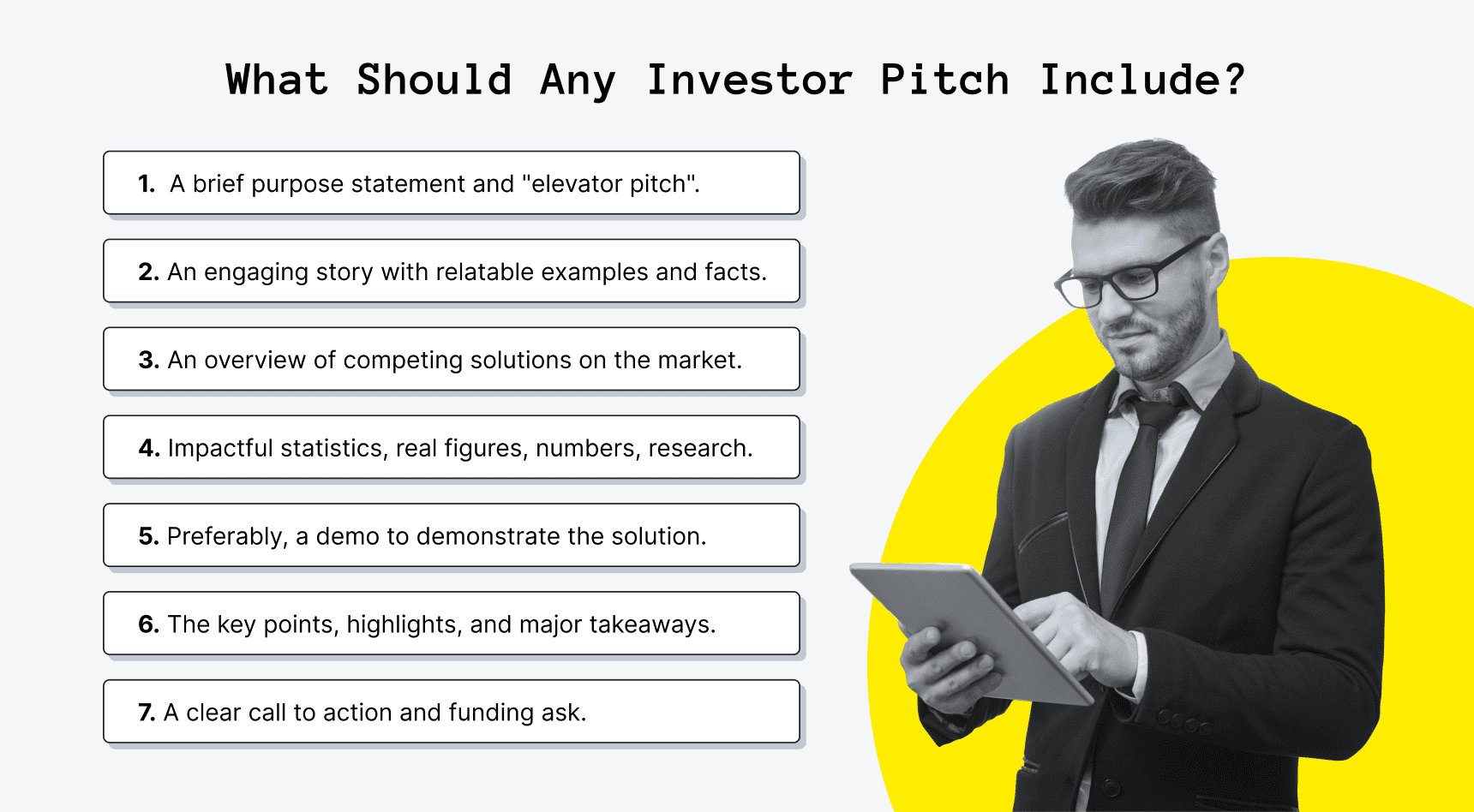 What Should Any Investor Pitch Include?

1. A brief purpose statement and "elevator pitch".

2. An engaging story with relatable examples and facts.

3. An overview of competing solutions on the market.

4. Impactful statistics, real figures, numbers, research.

5. Preferably, a demo to demonstrate the solution.

6. The key points, highlights, and major takeaways.

7. A clear call to action and funding ask.